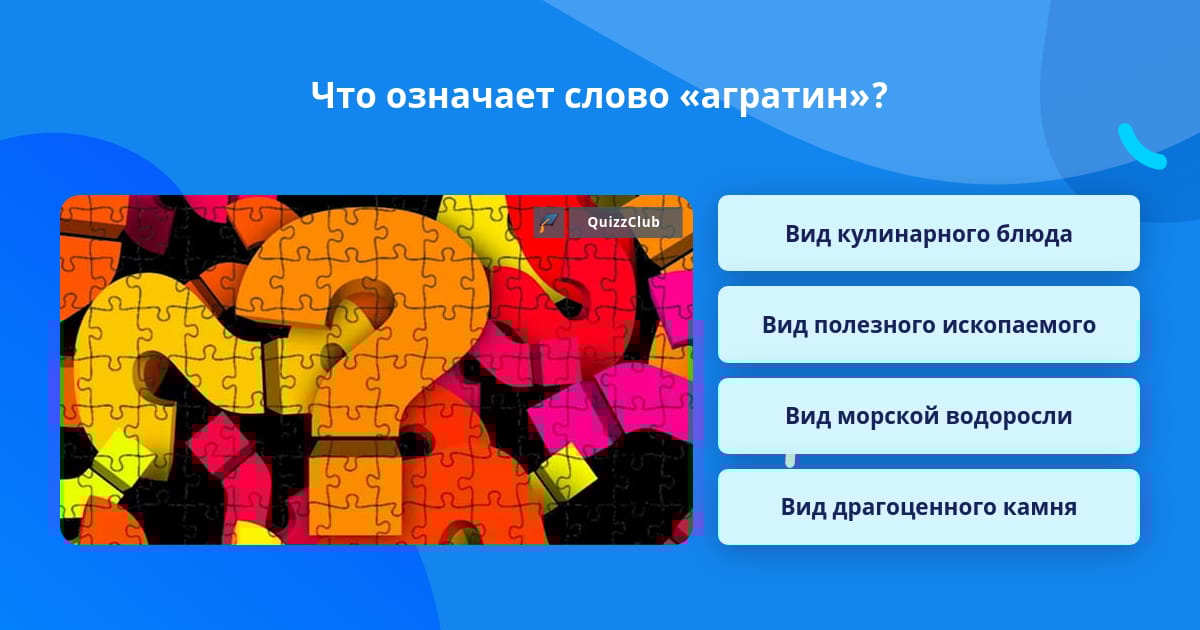 Что означает слово «агратин»?

QuizzClub

Вид кулинарного блюда

Вид полезного ископаемого

Вид морской водоросли

Вид драгоценного камня